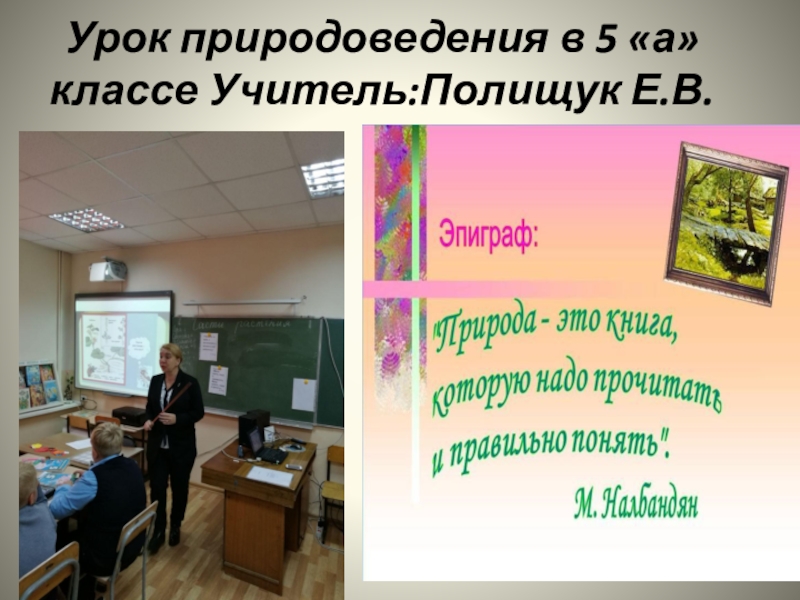 Урок природоведения в 5 «а» классе Учитель:Полищук Е.В.

Эпиграф:

"Природа - это книга, которую надо прочитать и правильно понять".

М. Налбандян